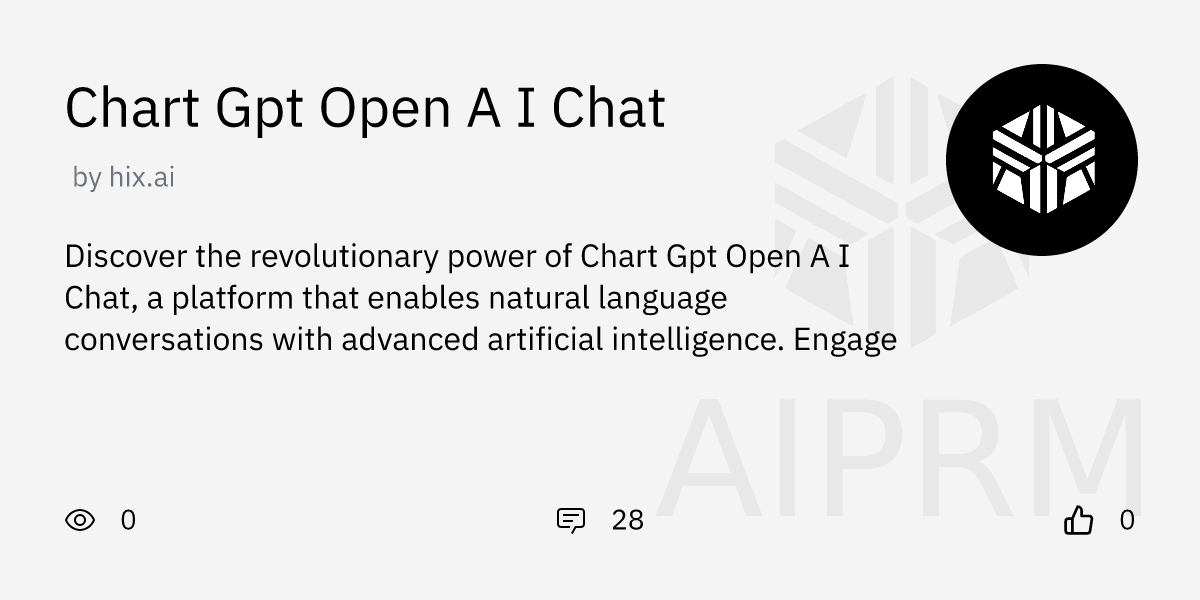 Chart Gpt Open A I Chat

by hix.ai

Discover the revolutionary power of Chart Gpt Open A I Chat, a platform that enables natural language conversations with advanced artificial intelligence. Engage

AIPRM

0

28

0